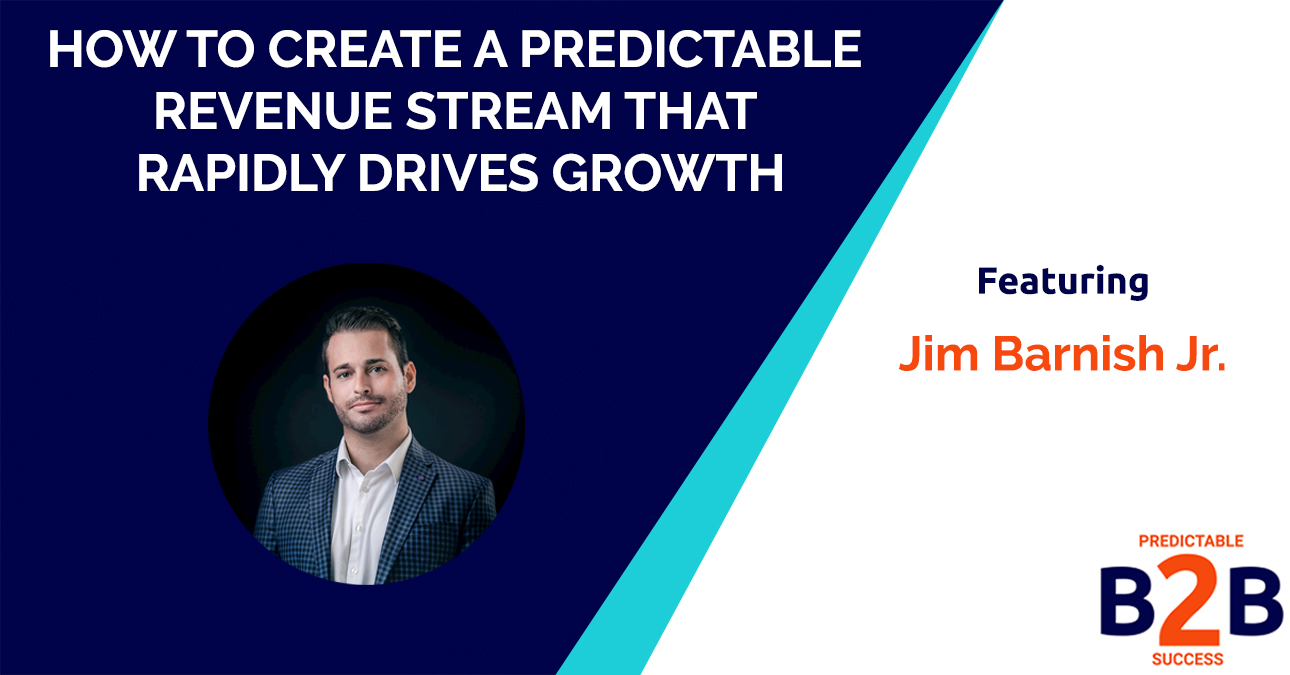 HOW TO CREATE A PREDICTABLE REVENUE STREAM THAT RAPIDLY DRIVES GROWTH

Featuring

Jim Barnish Jr.

PREDICTABLE
B2B
SUCCESS